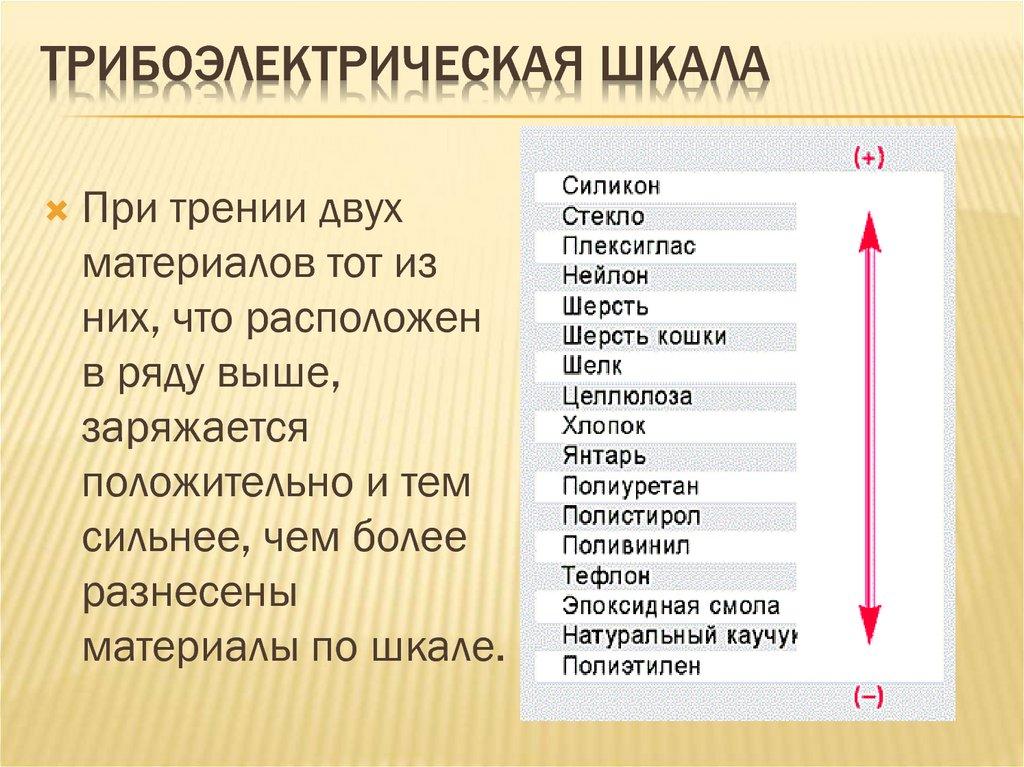 ТРИБОЭЛЕКТРИЧЕСКАЯ ШКАЛА

При трении двух материалов тот из них, что расположен в ряду выше, заряжается положительно и тем сильнее, чем более разнесены материалы по шкале.

(+)
Силикон
Стекло
Плексиглас
Нейлон
Шерсть
Шерсть кошки
Шелк
Целлюлоза
Хлопок
Янтарь
Полиуретан
Полистирол
Поливинил
Тефлон
Эпоксидная смола
Натуральный каучук
Полиэтилен
(–)